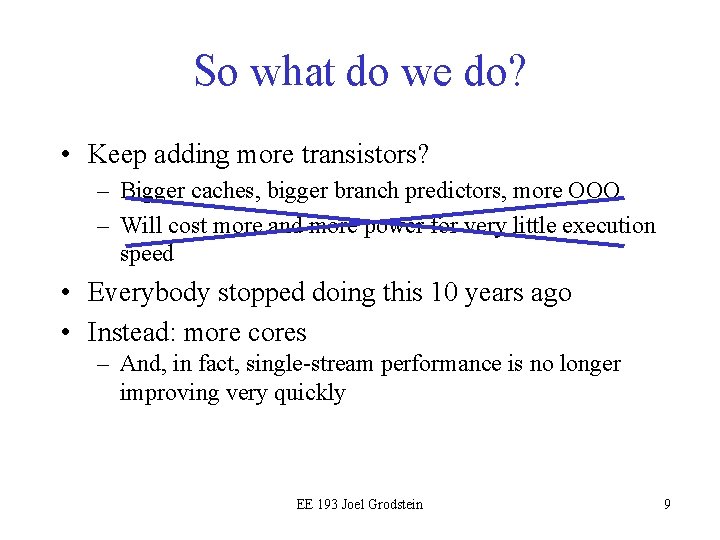 So what do we do?

• Keep adding more transistors?
  – Bigger caches, bigger branch predictors, more OOO
  – Will cost more and more power for very little execution speed

• Everybody stopped doing this 10 years ago

• Instead: more cores
  – And, in fact, single-stream performance is no longer improving very quickly

EE 193 Joel Grodstein

9